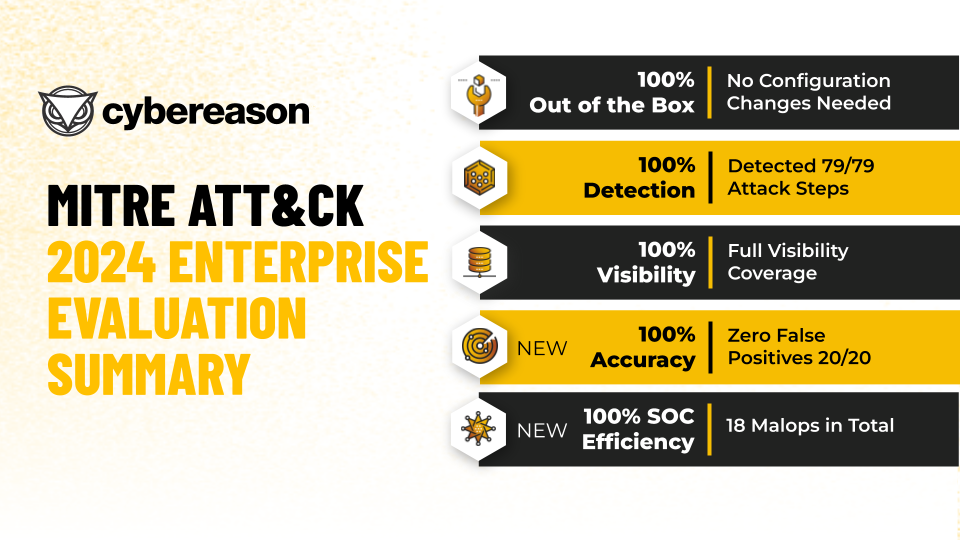 cybereason

MITRE ATT&CK 2024 ENTERPRISE EVALUATION SUMMARY

100% Out of the Box | No Configuration Changes Needed

100% Detection | Detected 79/79 Attack Steps

100% Visibility | Full Visibility Coverage

NEW 100% Accuracy | Zero False Positives 20/20

NEW 100% SOC Efficiency | 18 Malops in Total